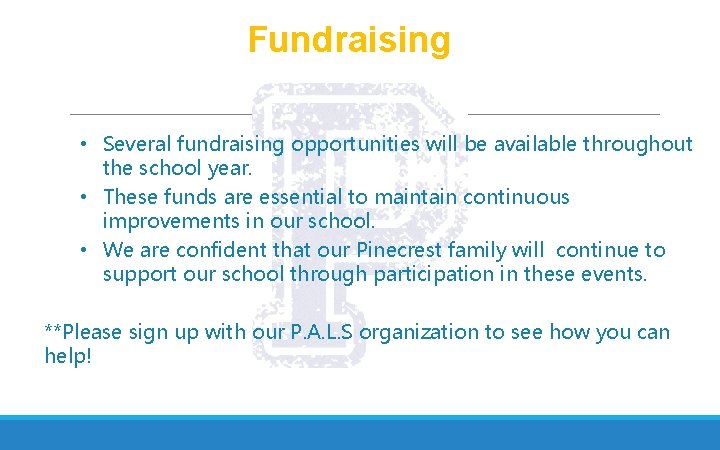 Fundraising

• Several fundraising opportunities will be available throughout the school year.
• These funds are essential to maintain continuous improvements in our school.
• We are confident that our Pinecrest family will continue to support our school through participation in these events.

**Please sign up with our P.A.L.S organization to see how you can help!